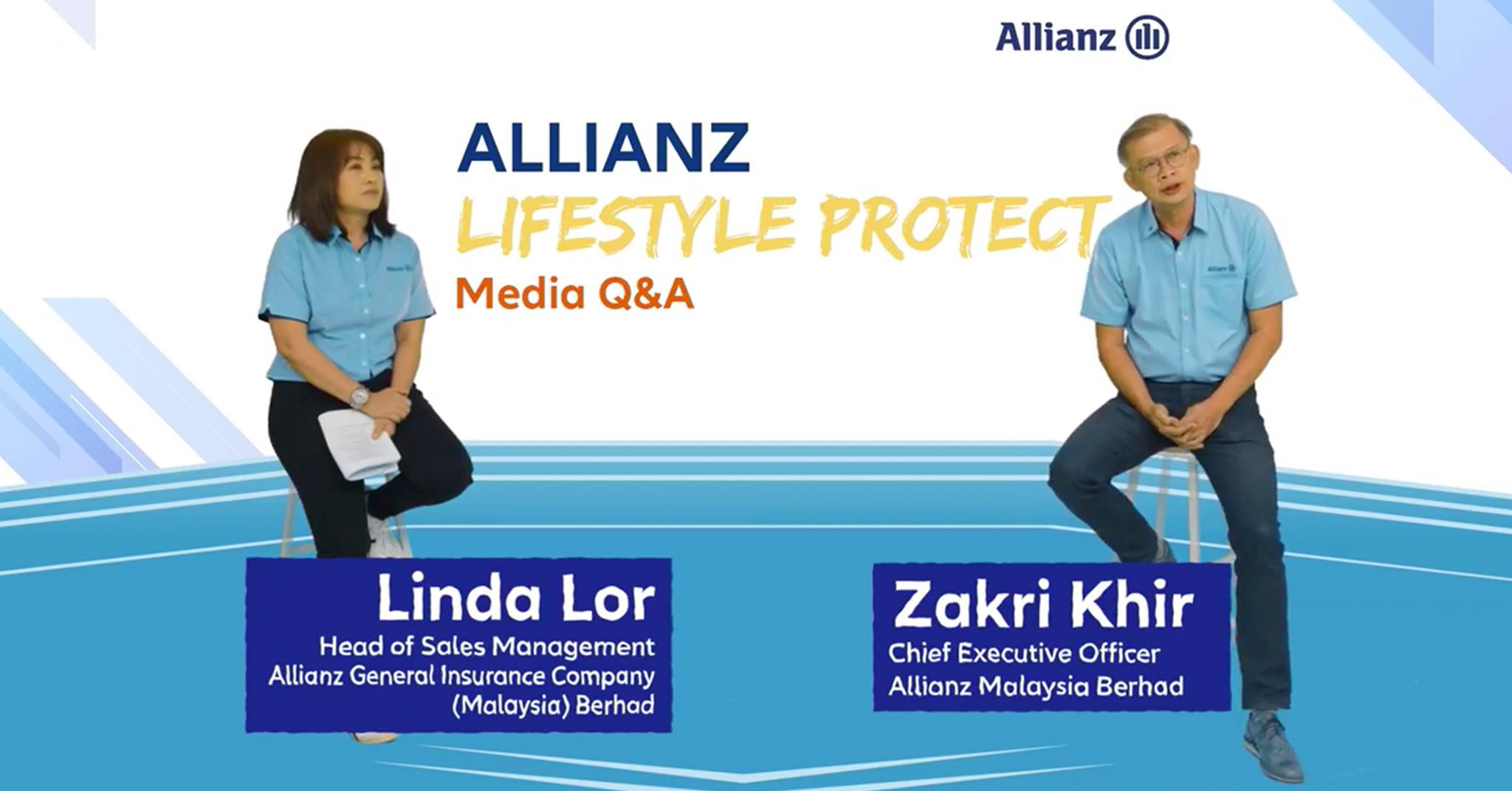 Allianz

ALLIANZ
LIFESTYLE PROTECT
Media Q&A

Linda Lor
Head of Sales Management
Allianz General Insurance Company (Malaysia) Berhad

Zakri Khir
Chief Executive Officer
Allianz Malaysia Berhad